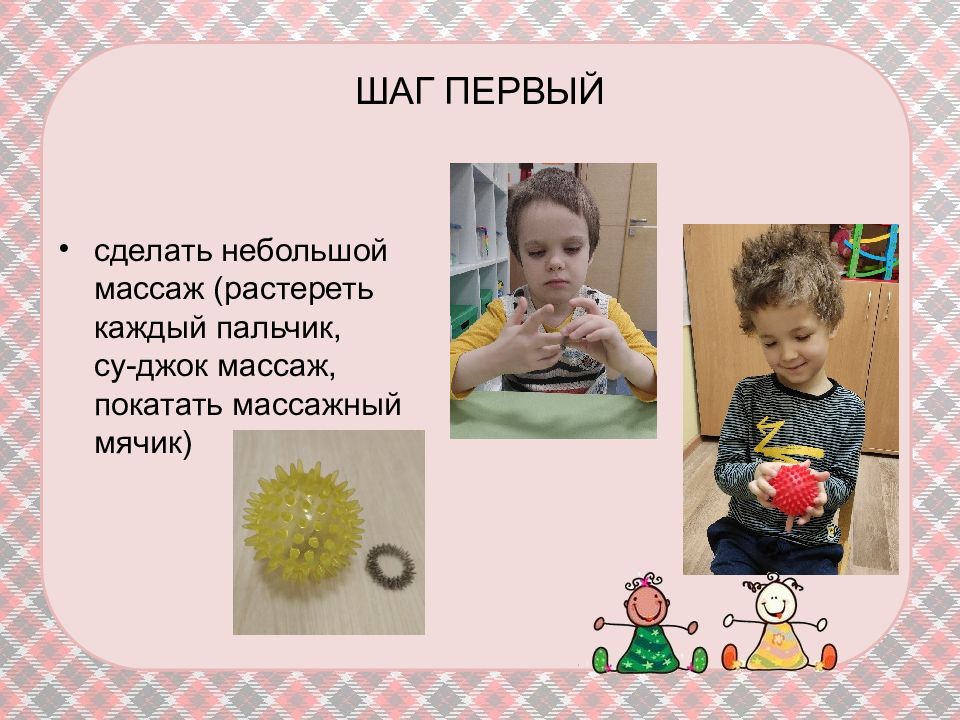 ШАГ ПЕРВЫЙ

• сделать небольшой массаж (растереть каждый пальчик, су-джок массаж, покатать массажный мячик)